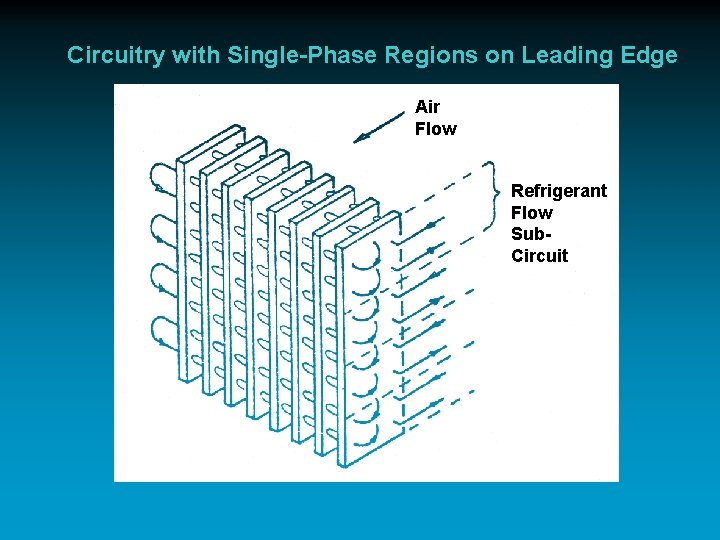 Circuitry with Single-Phase Regions on Leading Edge

Air Flow

Refrigerant Flow Sub-Circuit